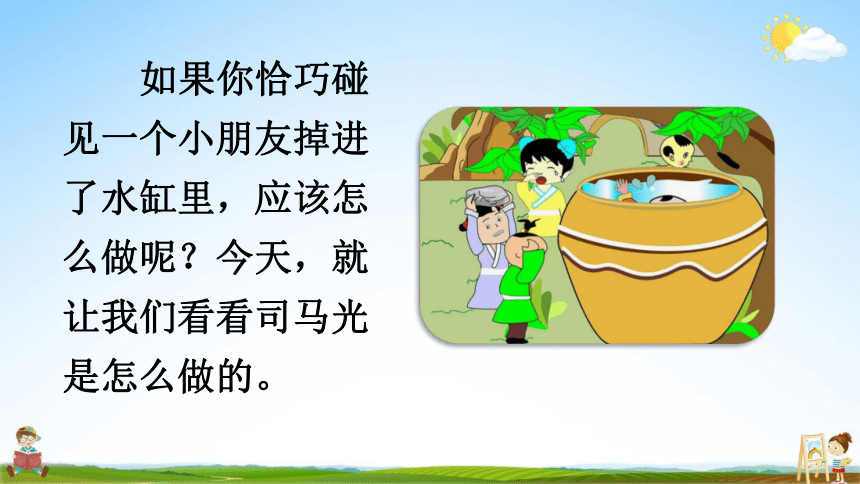 如果你恰巧碰见一个小朋友掉进了水缸里，应该怎么做呢？今天，就让我们看看司马光是怎么做的。